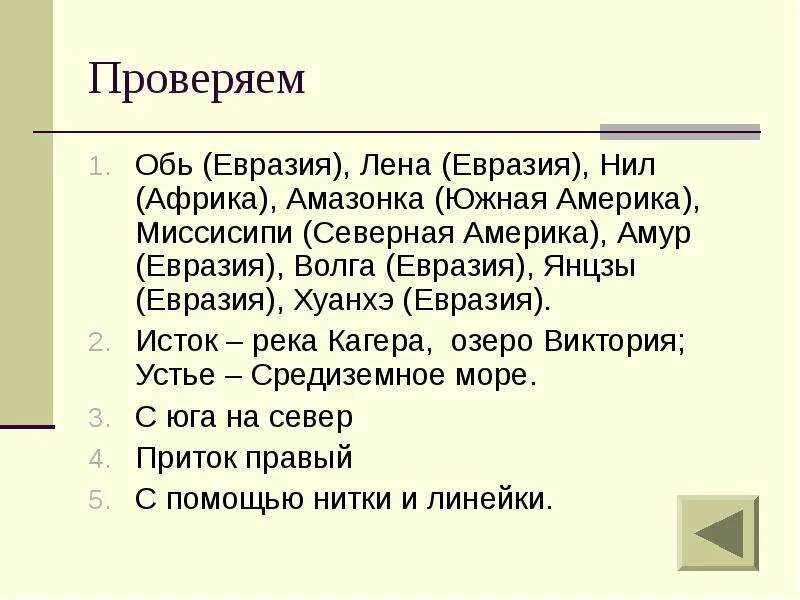 Проверяем

1. Обь (Евразия), Лена (Евразия), Нил (Африка), Амазонка (Южная Америка), Миссисипи (Северная Америка), Амур (Евразия), Волга (Евразия), Янцзы (Евразия), Хуанхэ (Евразия).
2. Исток – река Кагера, озеро Виктория; Устье – Средиземное море.
3. С юга на север
4. Приток правый
5. С помощью нитки и линейки.